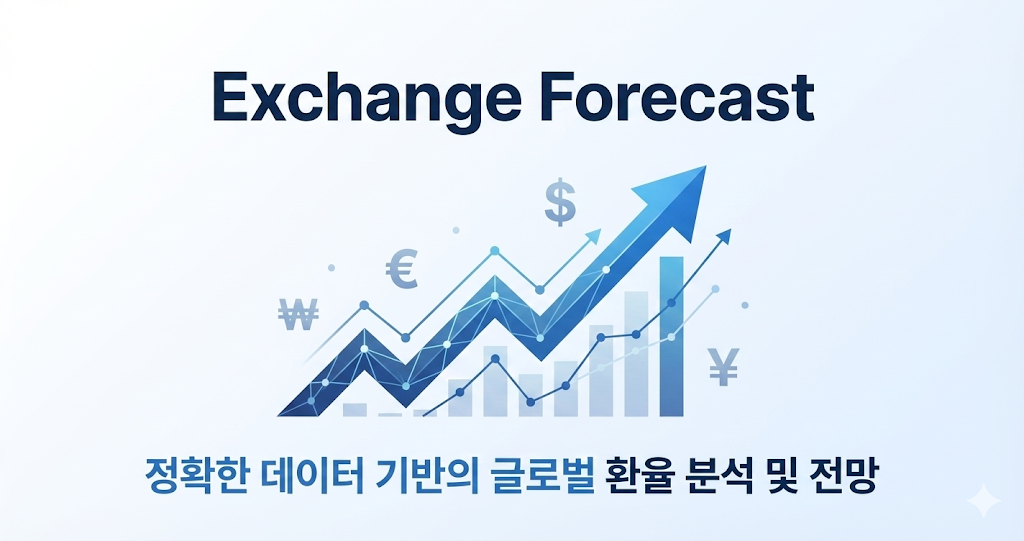 Exchange Forecast

$ € ₩ ¥

정확한 데이터 기반의 글로벌 환율 분석 및 전망